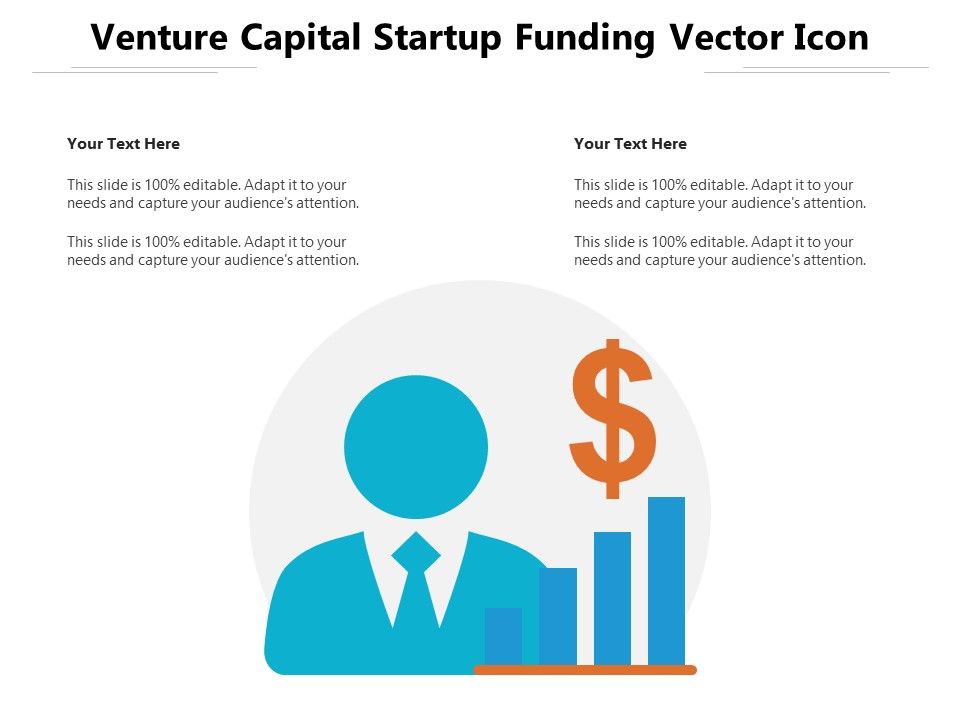 Venture Capital Startup Funding Vector Icon

Your Text Here

This slide is 100% editable. Adapt it to your needs and capture your audience's attention.

This slide is 100% editable. Adapt it to your needs and capture your audience's attention.

Your Text Here

This slide is 100% editable. Adapt it to your needs and capture your audience's attention.

This slide is 100% editable. Adapt it to your needs and capture your audience's attention.

$